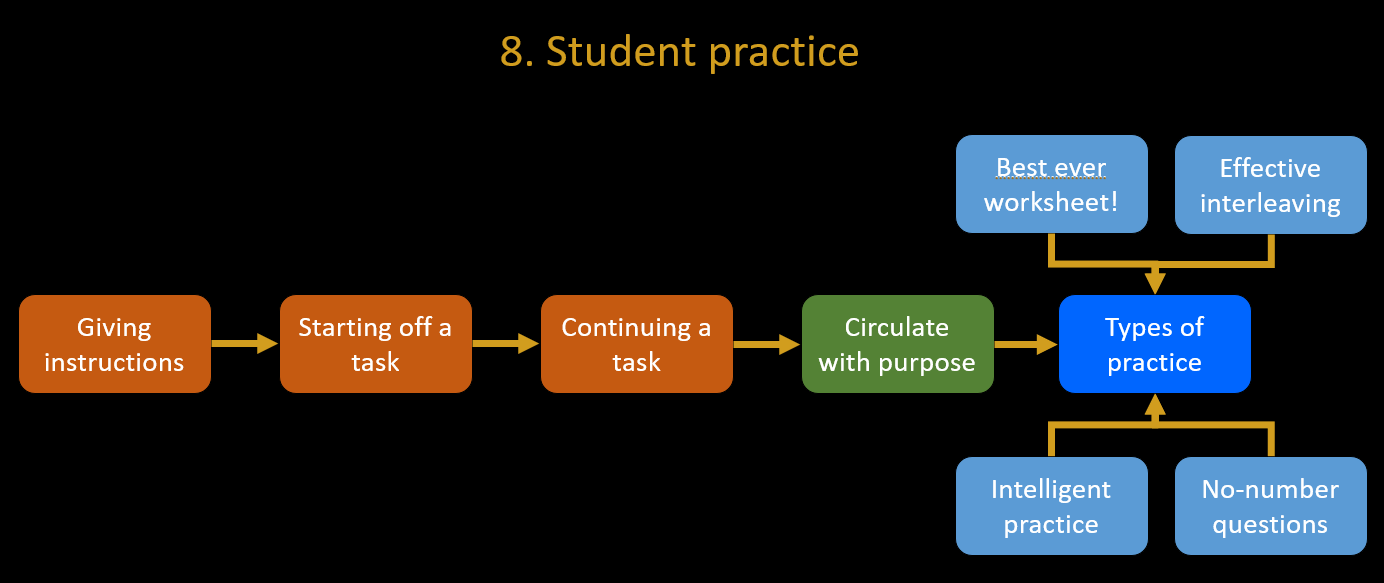 8. Student practice

Best ever worksheet!

Effective interleaving

Giving instructions

Starting off a task

Continuing a task

Circulate with purpose

Types of practice

Intelligent practice

No-number questions